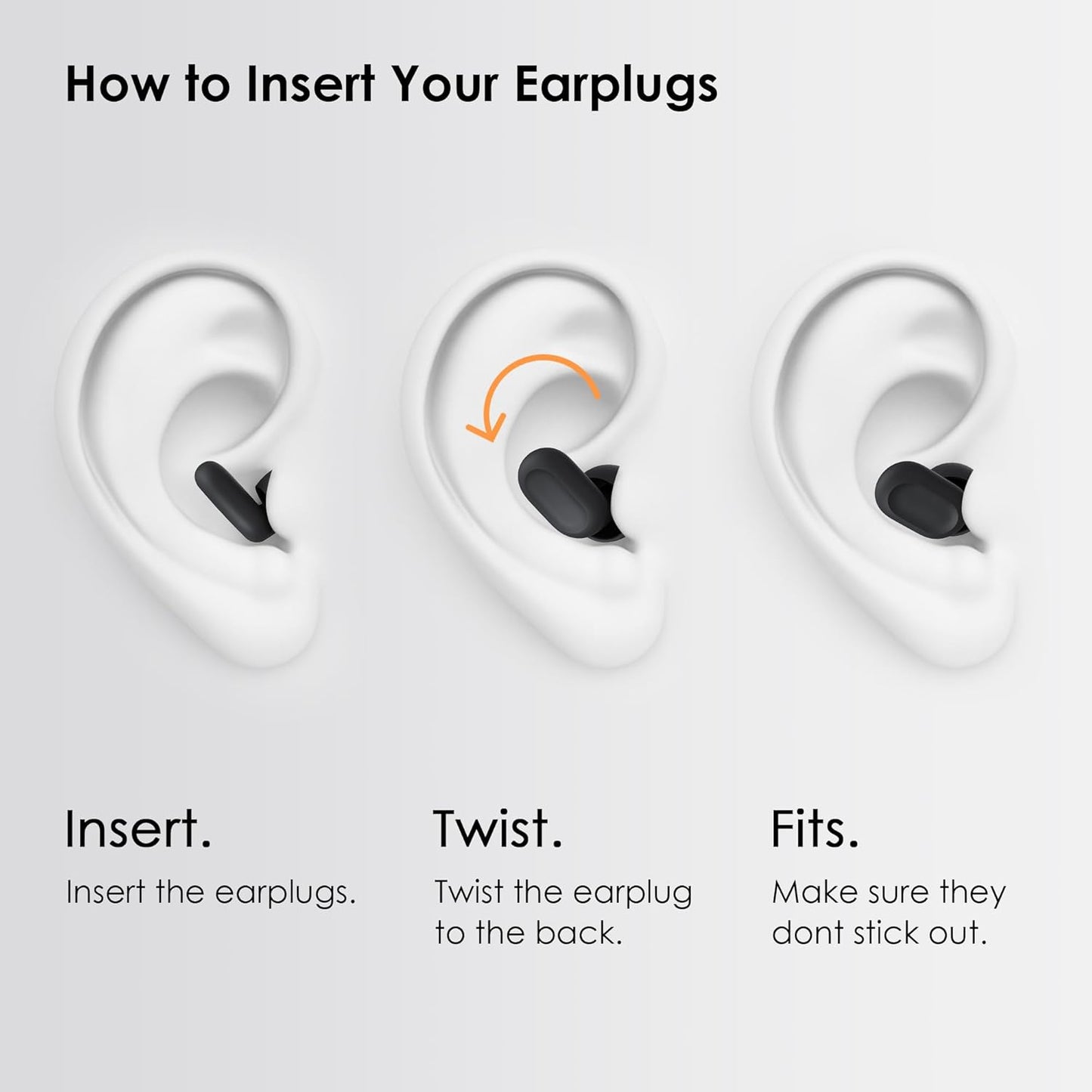 How to Insert Your Earplugs

Insert.

Insert the earplugs.

Twist.

Twist the earplug to the back.

Fits.

Make sure they dont stick out.